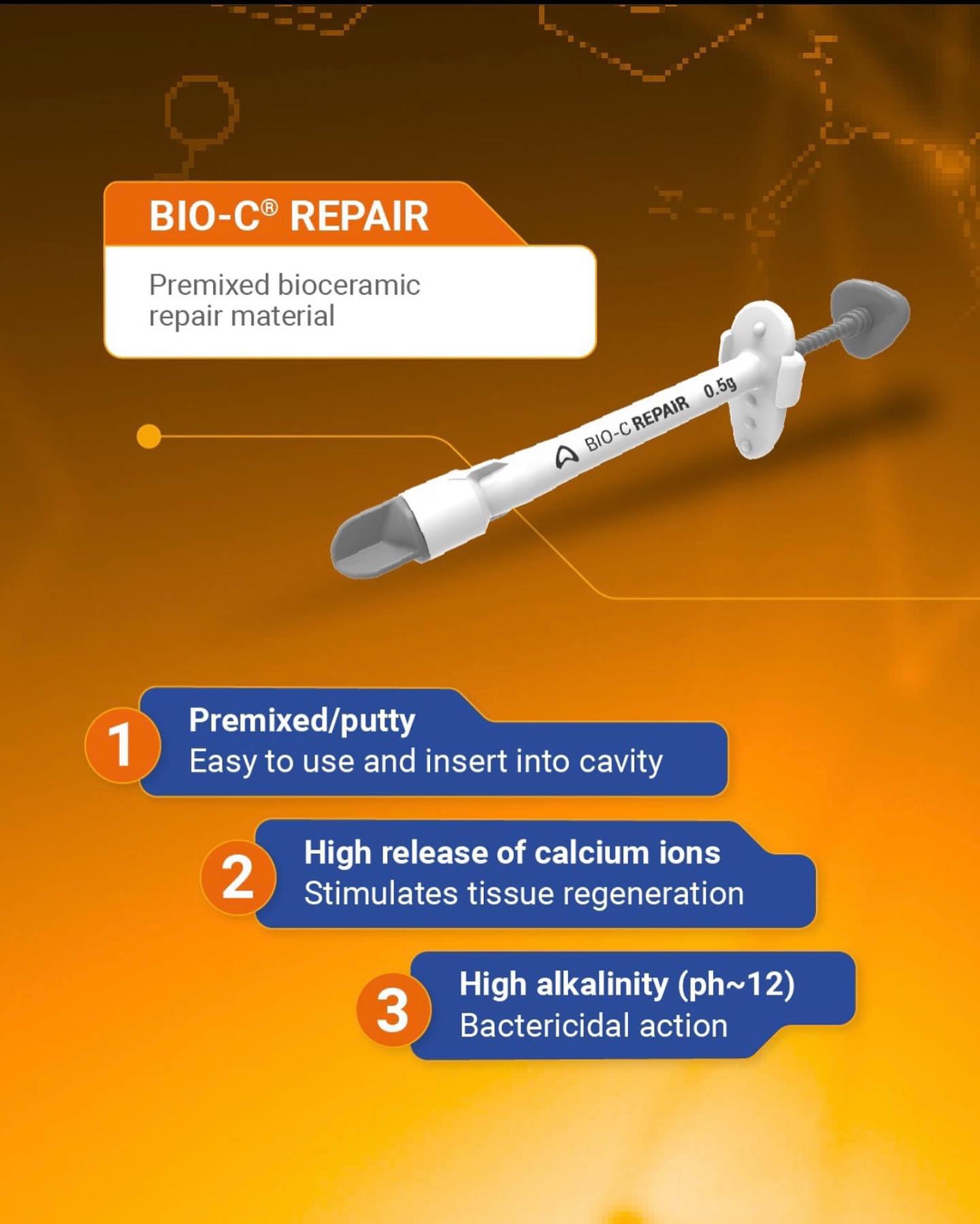 BIO-C® REPAIR

Premixed bioceramic repair material

BIO-C REPAIR 0.5g

1 Premixed/putty
Easy to use and insert into cavity

2 High release of calcium ions
Stimulates tissue regeneration

3 High alkalinity (ph~12)
Bactericidal action